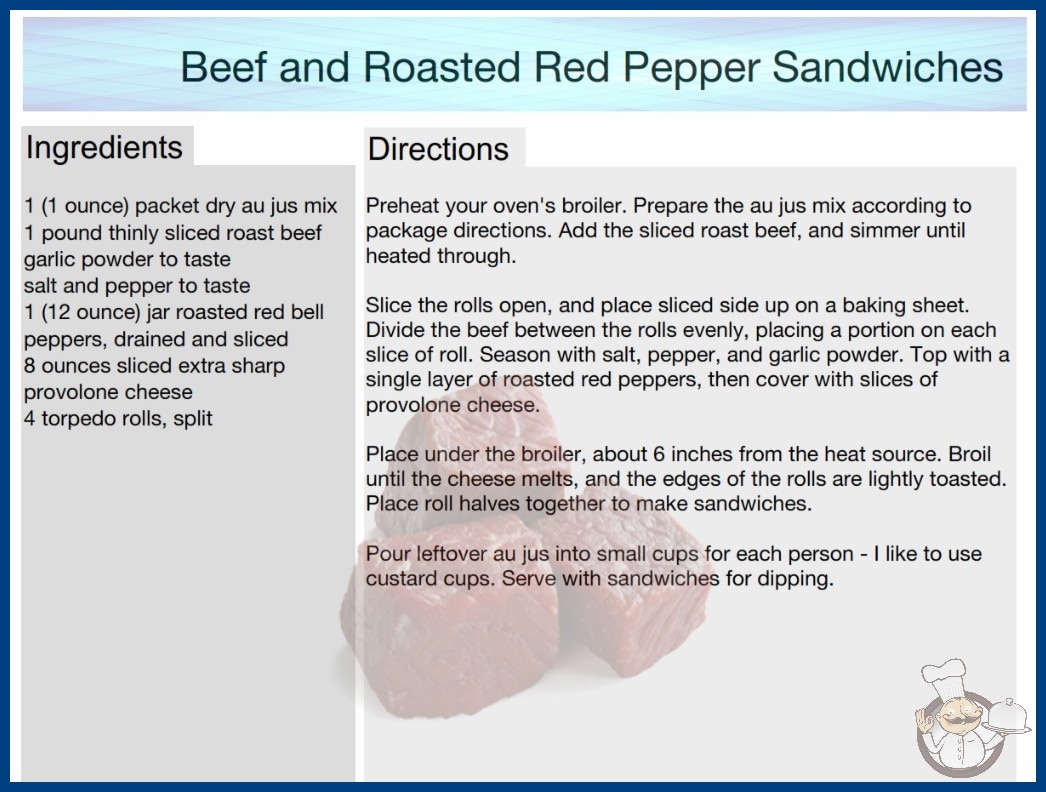 Beef and Roasted Red Pepper Sandwiches

Ingredients

1 (1 ounce) packet dry au jus mix
1 pound thinly sliced roast beef
garlic powder to taste
salt and pepper to taste
1 (12 ounce) jar roasted red bell peppers, drained and sliced
8 ounces sliced extra sharp provolone cheese
4 torpedo rolls, split

Directions

Preheat your oven's broiler. Prepare the au jus mix according to package directions. Add the sliced roast beef, and simmer until heated through.

Slice the rolls open, and place sliced side up on a baking sheet. Divide the beef between the rolls evenly, placing a portion on each slice of roll. Season with salt, pepper, and garlic powder. Top with a single layer of roasted red peppers, then cover with slices of provolone cheese.

Place under the broiler, about 6 inches from the heat source. Broil until the cheese melts, and the edges of the rolls are lightly toasted. Place roll halves together to make sandwiches.

Pour leftover au jus into small cups for each person - I like to use custard cups. Serve with sandwiches for dipping.